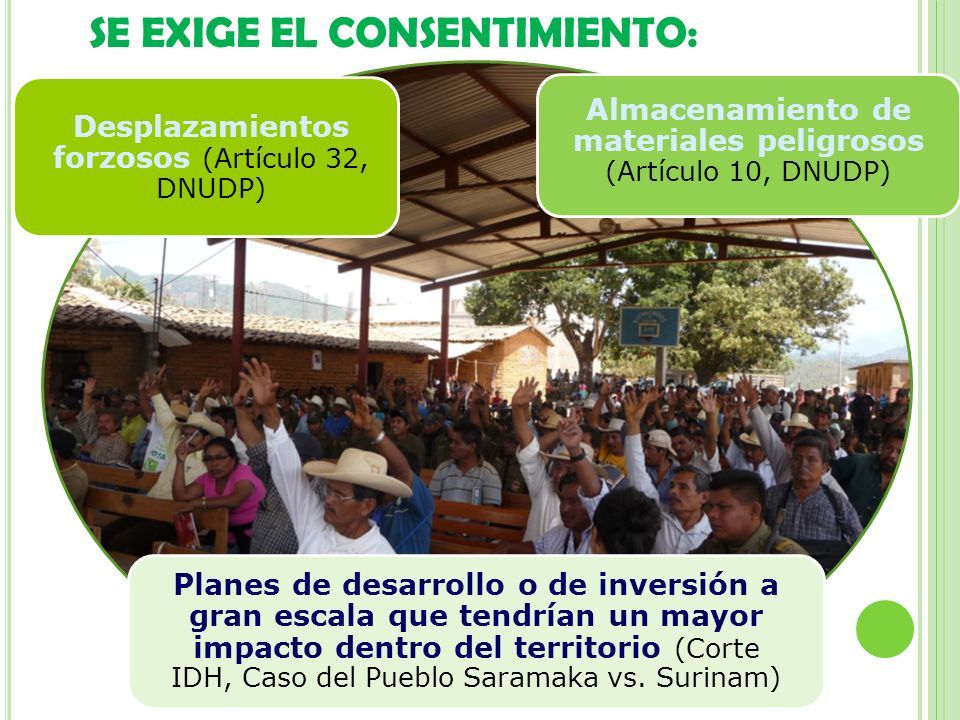 SE EXIGE EL CONSENTIMIENTO:

Desplazamientos forzosos (Artículo 32, DNUDP)

Almacenamiento de materiales peligrosos (Artículo 10, DNUDP)

Planes de desarrollo o de inversión a gran escala que tendrían un mayor impacto dentro del territorio (Corte IDH, Caso del Pueblo Saramaka vs. Surinam)